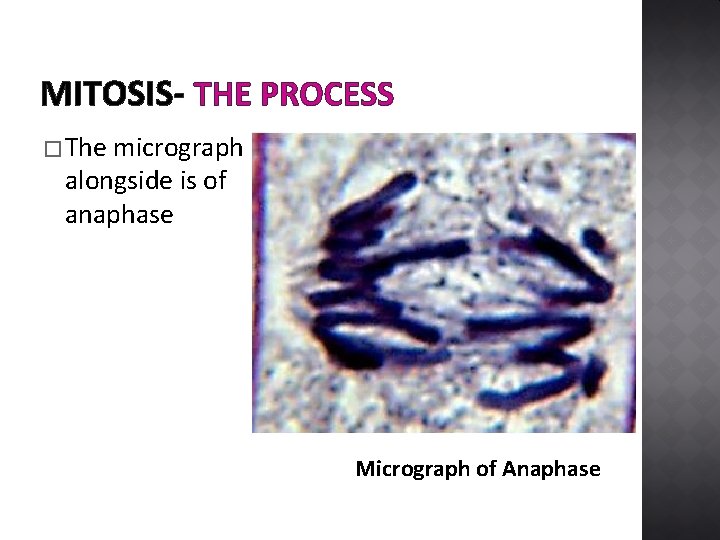 MITOSIS- THE PROCESS

□ The micrograph alongside is of anaphase

Micrograph of Anaphase